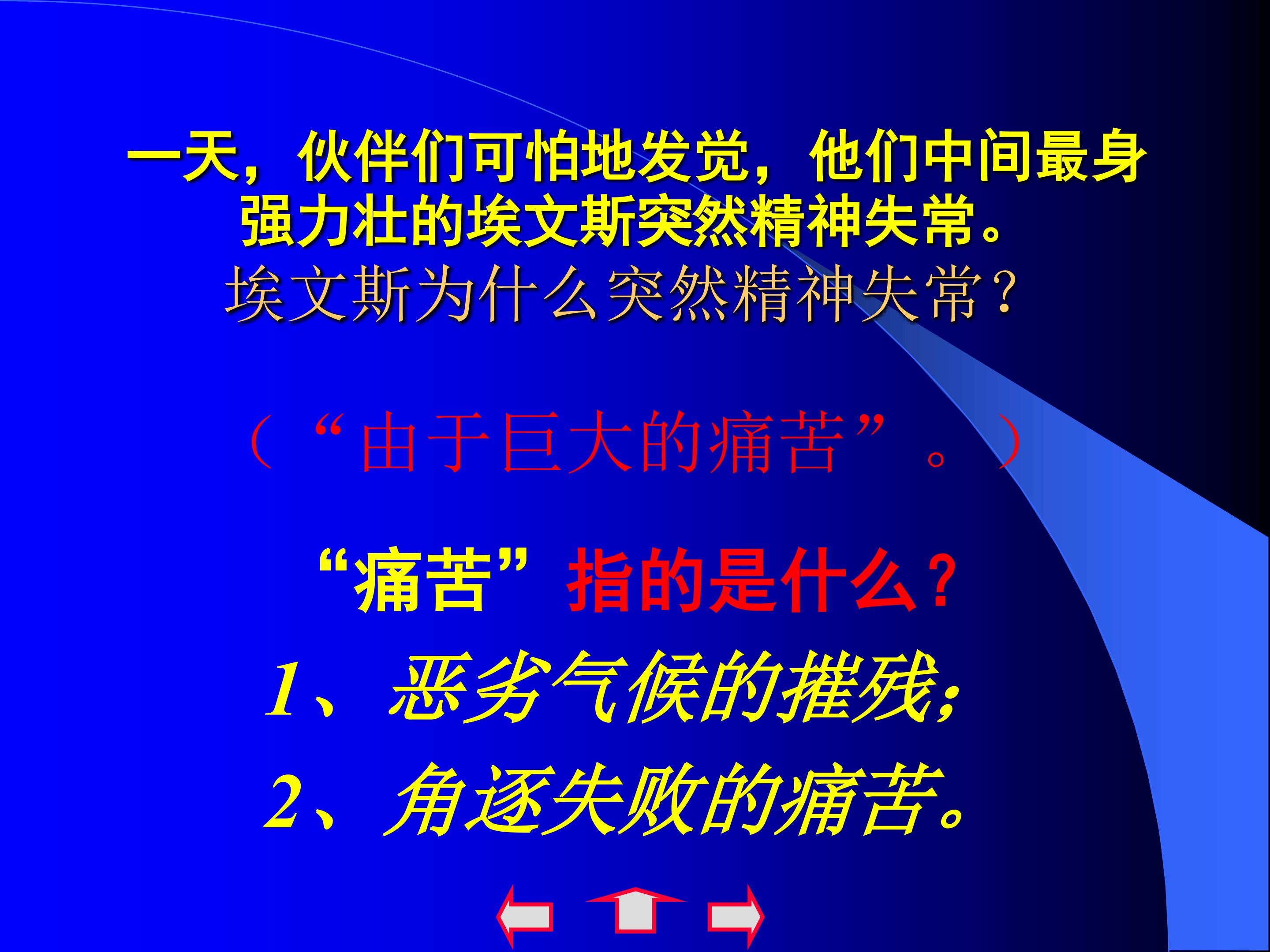 一天，伙伴们可怕地发觉，他们中间最身强力壮的埃文斯突然精神失常。

埃文斯为什么突然精神失常？

（“由于巨大的痛苦”。）

“痛苦”指的是什么？

1、恶劣气候的摧残；

2、角逐失败的痛苦。